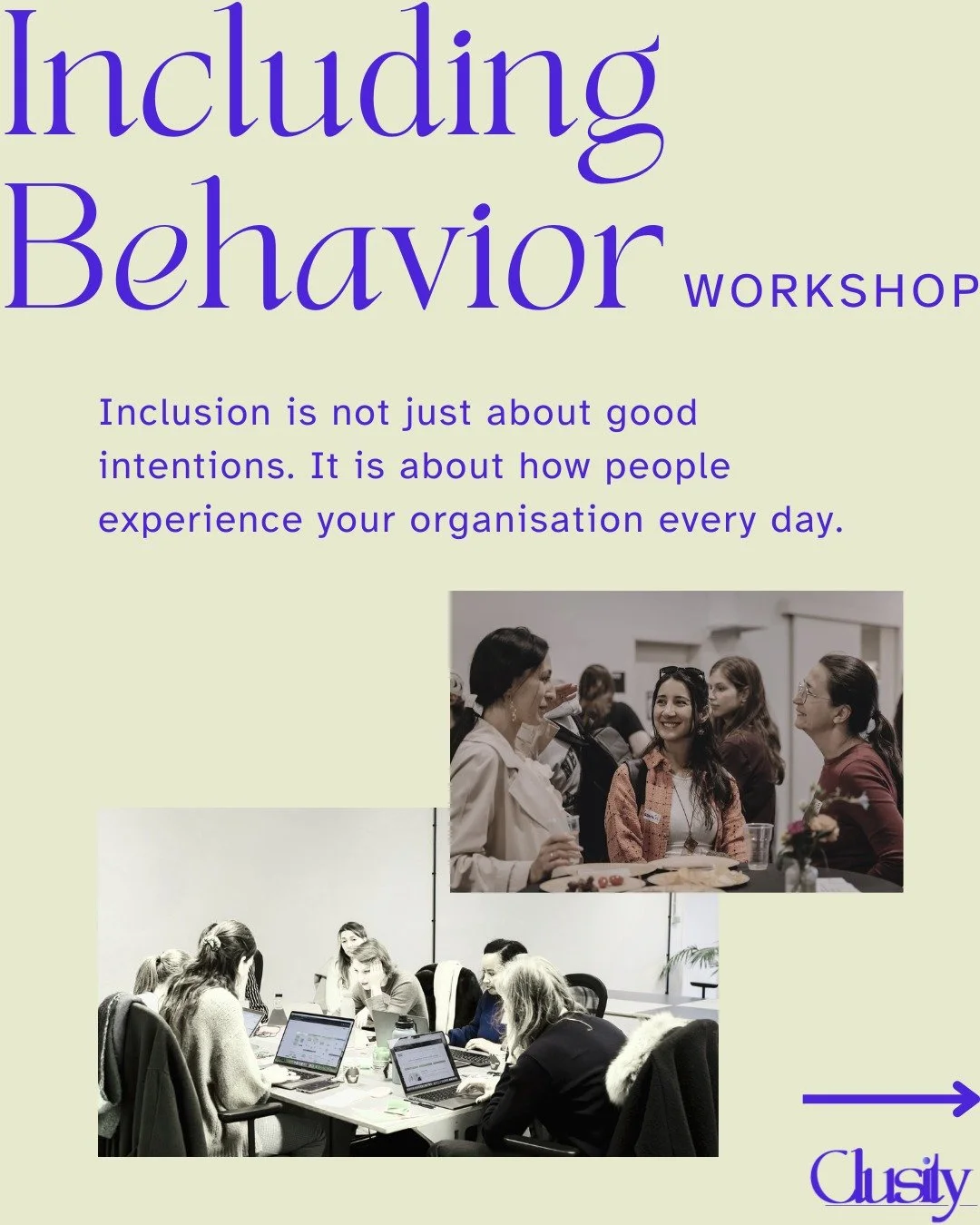 Including Behavior WORKSHOP

Inclusion is not just about good intentions. It is about how people experience your organisation every day.

Clusity